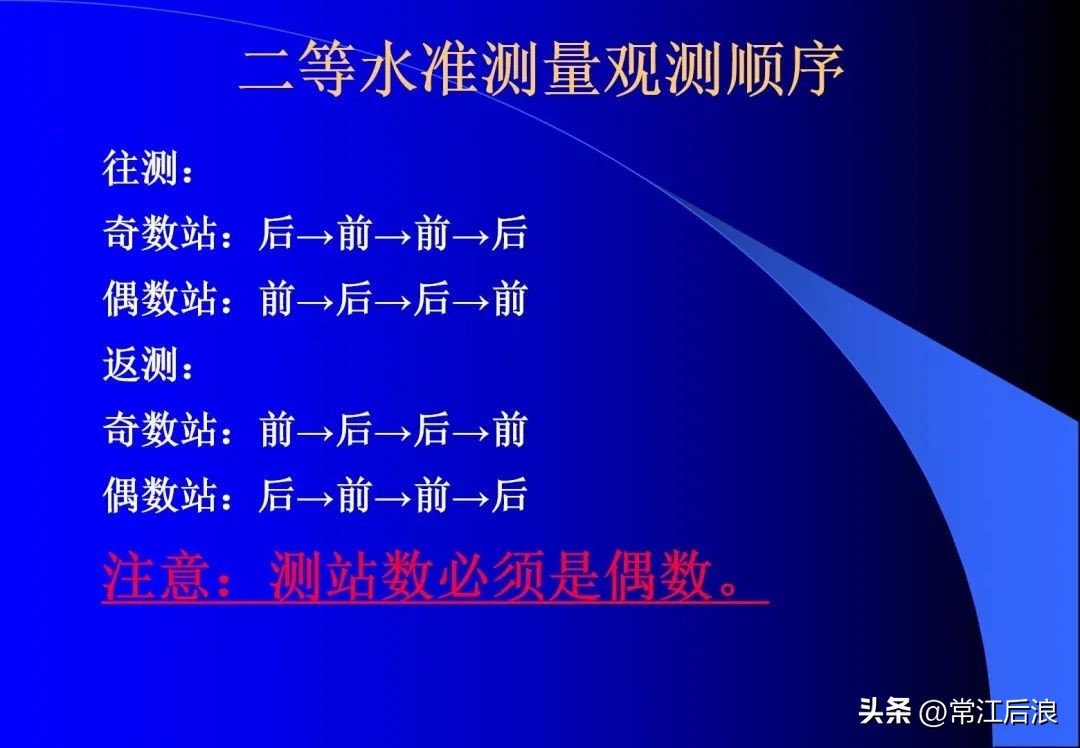 二等水准测量观测顺序

往测：
奇数站：后→前→前→后
偶数站：前→后→后→前
返测：
奇数站：前→后→后→前
偶数站：后→前→前→后

注意：测站数必须是偶数。

头条 @常江后浪